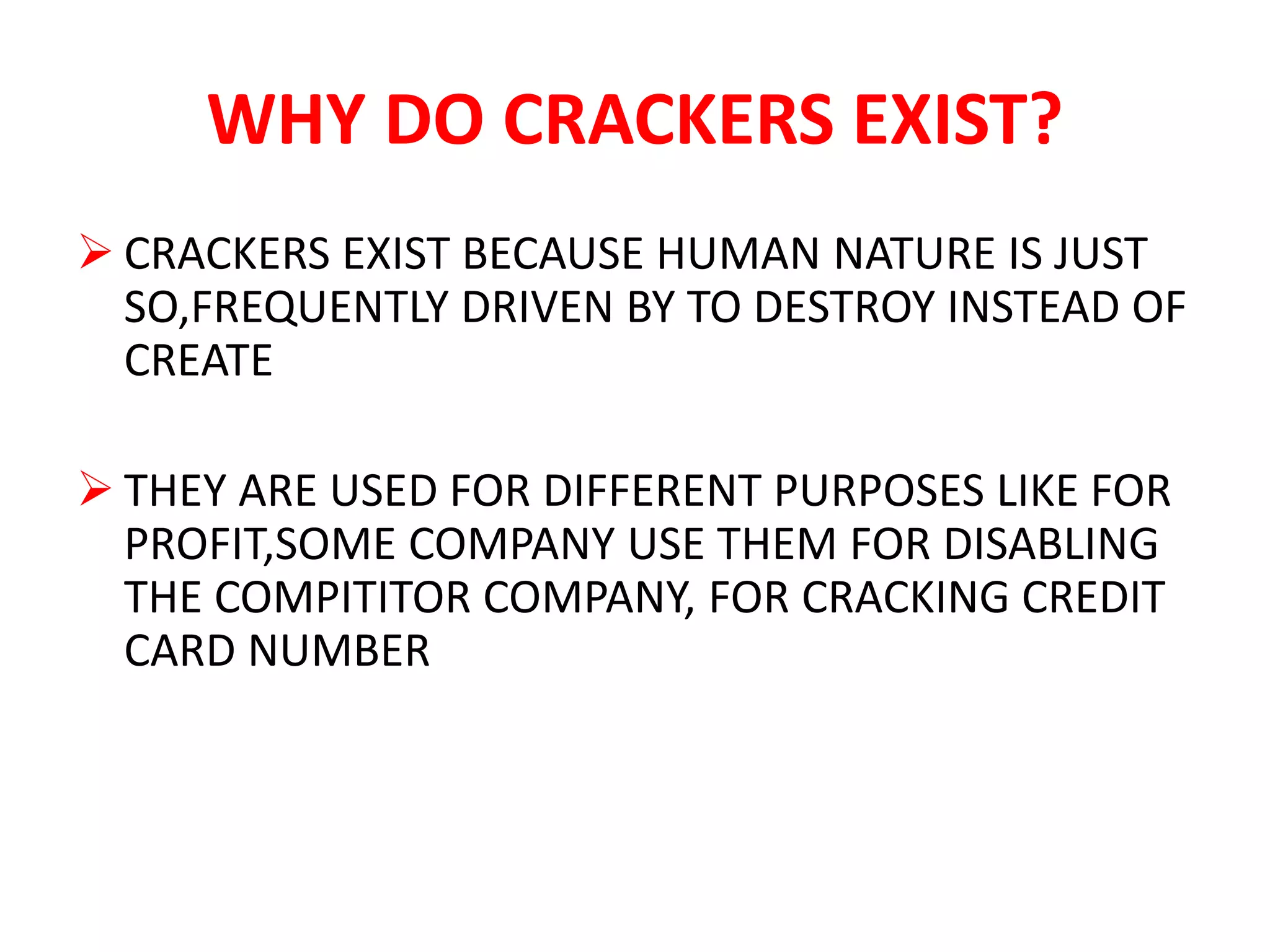 WHY DO CRACKERS EXIST?

➢ CRACKERS EXIST BECAUSE HUMAN NATURE IS JUST SO,FREQUENTLY DRIVEN BY TO DESTROY INSTEAD OF CREATE

➢ THEY ARE USED FOR DIFFERENT PURPOSES LIKE FOR PROFIT,SOME COMPANY USE THEM FOR DISABLING THE COMPITITOR COMPANY, FOR CRACKING CREDIT CARD NUMBER